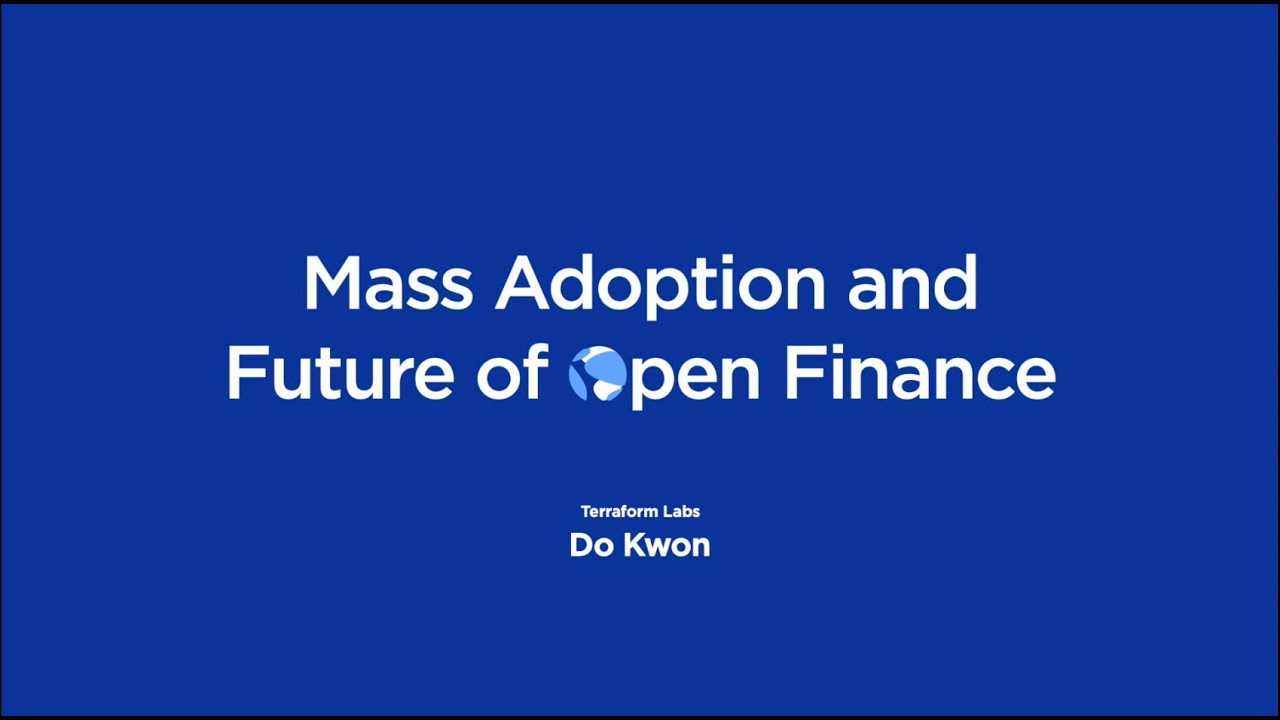 Mass Adoption and Future of Open Finance

Terraform Labs
Do Kwon